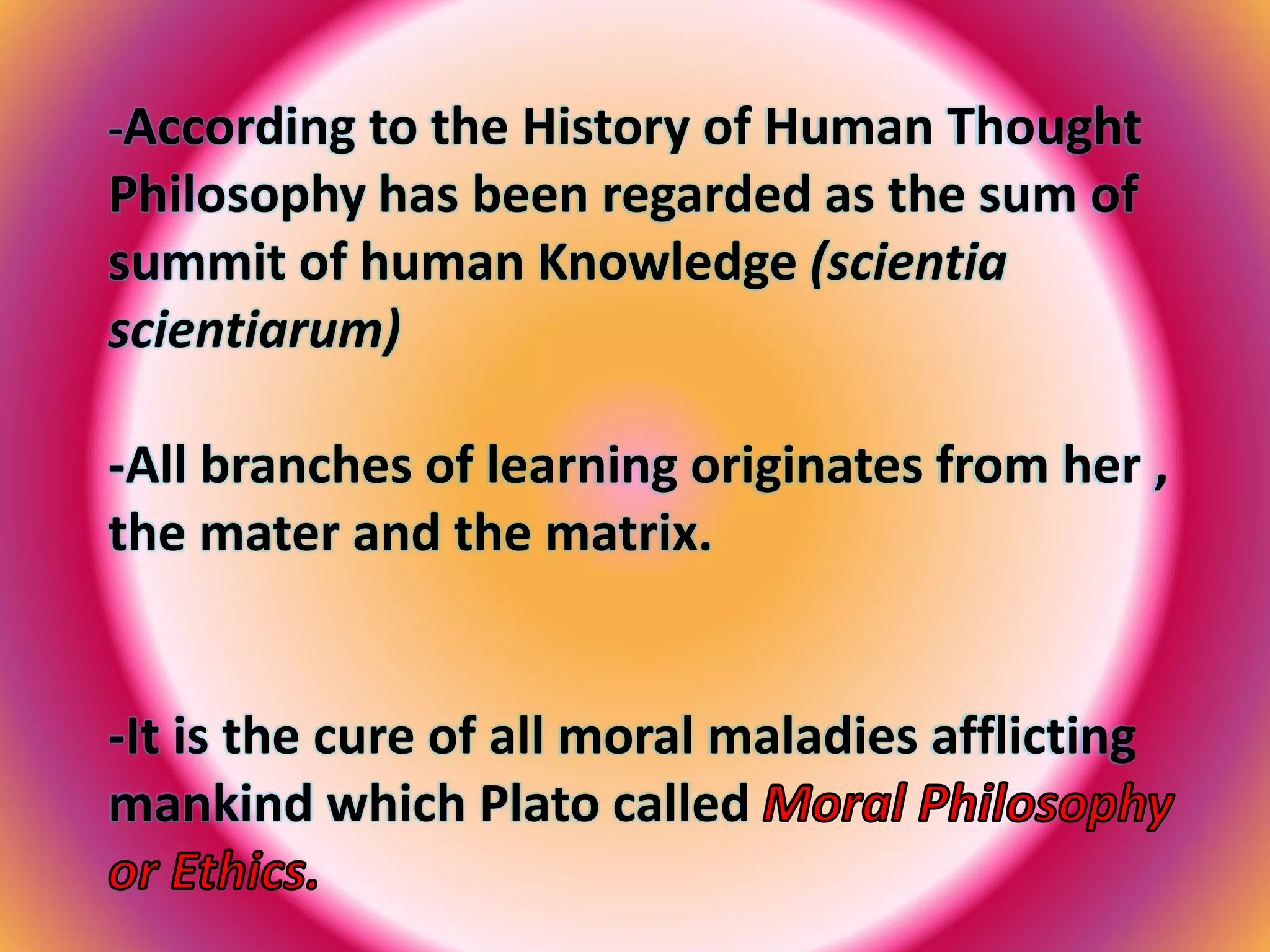 -According to the History of Human Thought Philosophy has been regarded as the sum of summit of human Knowledge (scientia scientiarum)

-All branches of learning originates from her , the mater and the matrix.

-It is the cure of all moral maladies afflicting mankind which Plato called Moral Philosophy or Ethics.